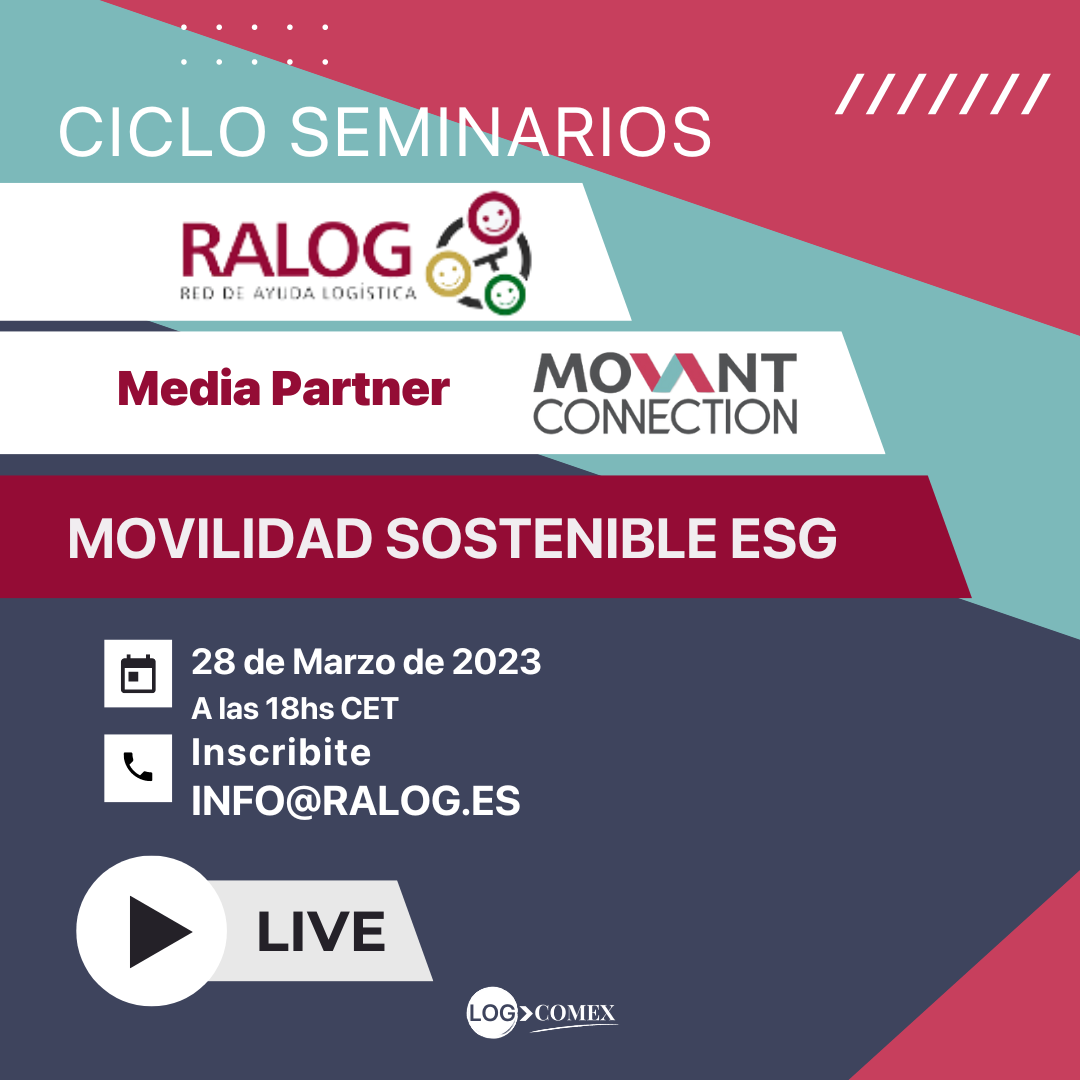 CICLO SEMINARIOS

RALOG
RED DE AYUDA LOGÍSTICA

Media Partner

MOVANT CONNECTION

MOVILIDAD SOSTENIBLE ESG

28 de Marzo de 2023
A las 18hs CET

Inscribite
INFO@RALOG.ES

LIVE

LOG COMEX